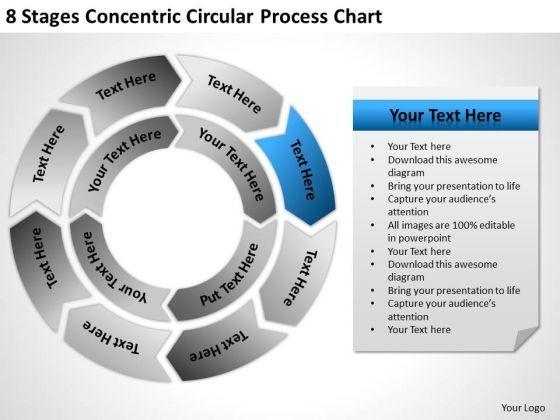 8 Stages Concentric Circular Process Chart

Text Here

Text Here

Text Here

Text Here

Text Here

Text Here

Text Here

Text Here

Your Text Here

Your Text Here

Put Text Here

Your Text Here

Your Text Here

- Your Text here
- Download this awesome diagram
- Bring your presentation to life
- Capture your audience's attention
- All images are 100% editable in powerpoint
- Your Text here
- Download this awesome diagram
- Bring your presentation to life
- Capture your audience's attention
- Your Text here

Your Logo